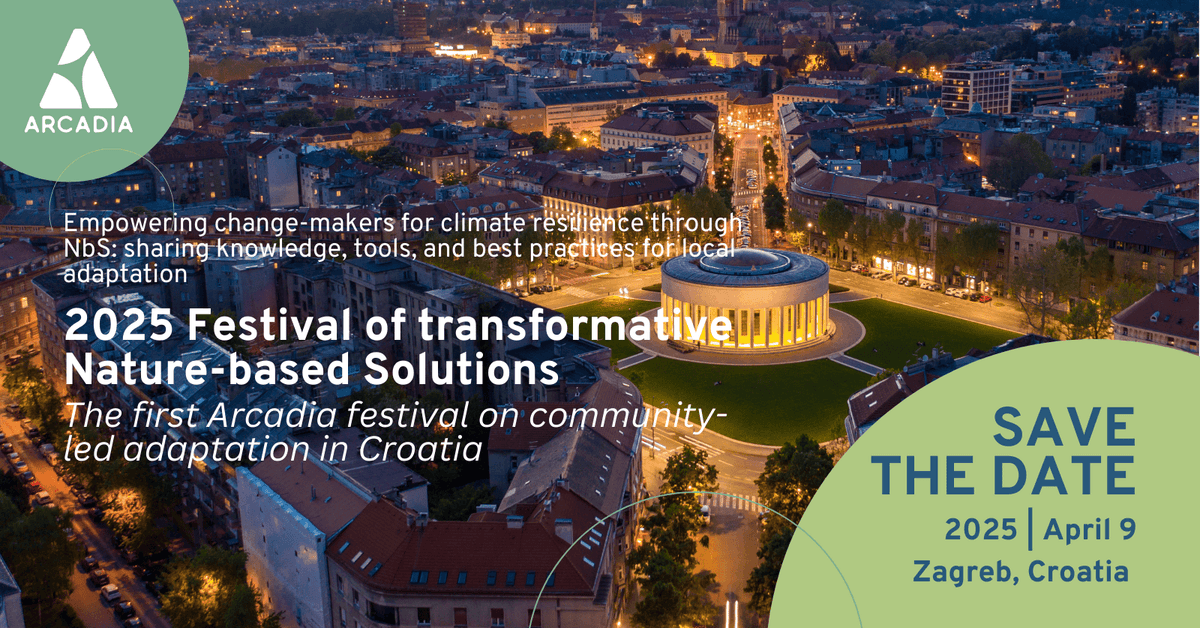 ARCADIA

Empowering change-makers for climate resilience through NbS: sharing knowledge, tools, and best practices for local adaptation

2025 Festival of transformative Nature-based Solutions

The first Arcadia festival on community-led adaptation in Croatia

SAVE THE DATE

2025 | April 9

Zagreb, Croatia